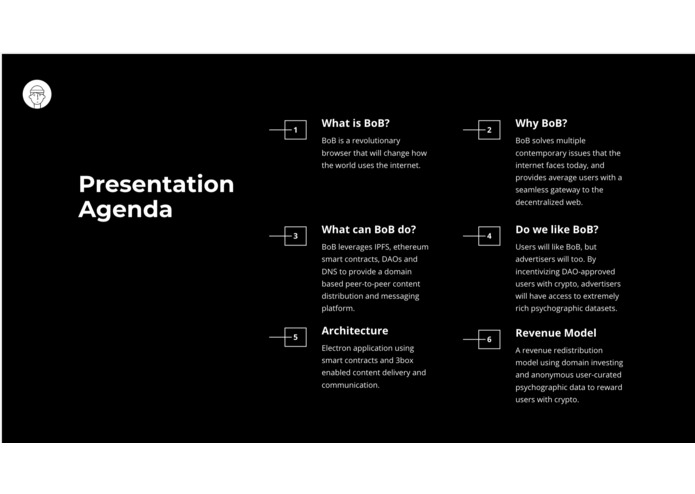 Presentation Agenda

1

What is BoB?

BoB is a revolutionary browser that will change how the world uses the internet.

2

Why BoB?

BoB solves multiple contemporary issues that the internet faces today, and provides average users with a seamless gateway to the decentralized web.

3

What can BoB do?

BoB leverages IPFS, ethereum smart contracts, DAOs and DNS to provide a domain based peer-to-peer content distribution and messaging platform.

4

Do we like BoB?

Users will like BoB, but advertisers will too. By incentivizing DAO-approved users with crypto, advertisers will have access to extremely rich psychographic datasets.

5

Architecture

Electron application using smart contracts and 3box enabled content delivery and communication.

6

Revenue Model

A revenue redistribution model using domain investing and anonymous user-curated psychographic data to reward users with crypto.